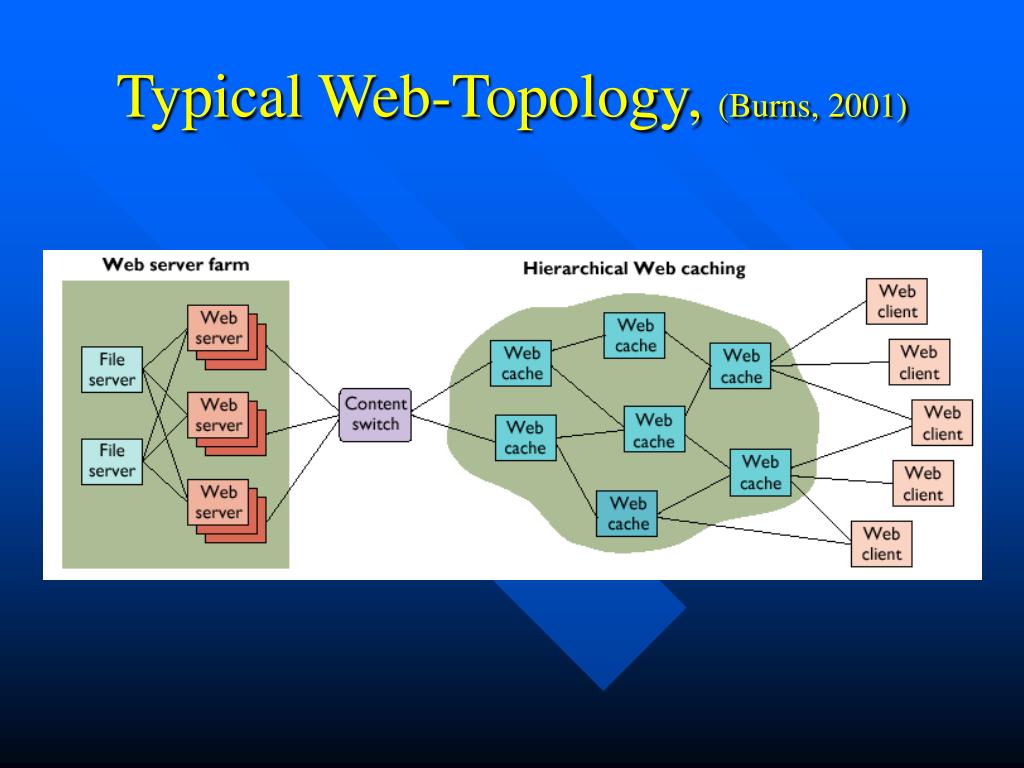 Typical Web-Topology, (Burns, 2001)

Web server farm

File server

File server

Web server

Web server

Web server

Content switch

Hierarchical Web caching

Web cache

Web cache

Web cache

Web cache

Web cache

Web cache

Web cache

Web client

Web client

Web client

Web client

Web client